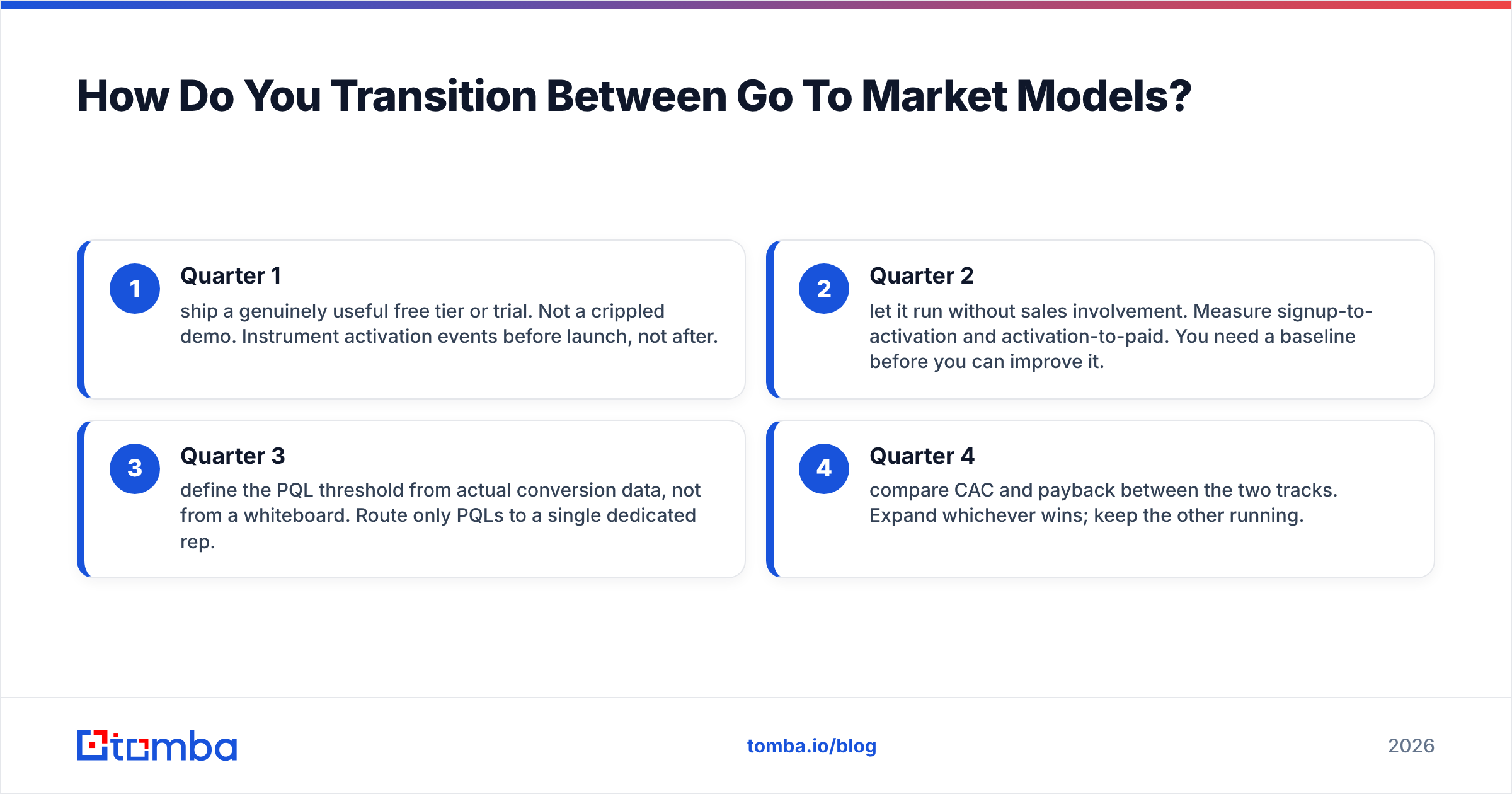 How Do You Transition Between Go To Market Models?

1
Quarter 1
ship a genuinely useful free tier or trial. Not a crippled demo. Instrument activation events before launch, not after.

2
Quarter 2
let it run without sales involvement. Measure signup-to-activation and activation-to-paid. You need a baseline before you can improve it.

3
Quarter 3
define the PQL threshold from actual conversion data, not from a whiteboard. Route only PQLs to a single dedicated rep.

4
Quarter 4
compare CAC and payback between the two tracks. Expand whichever wins; keep the other running.

tomba

tomba.io/blog

2026